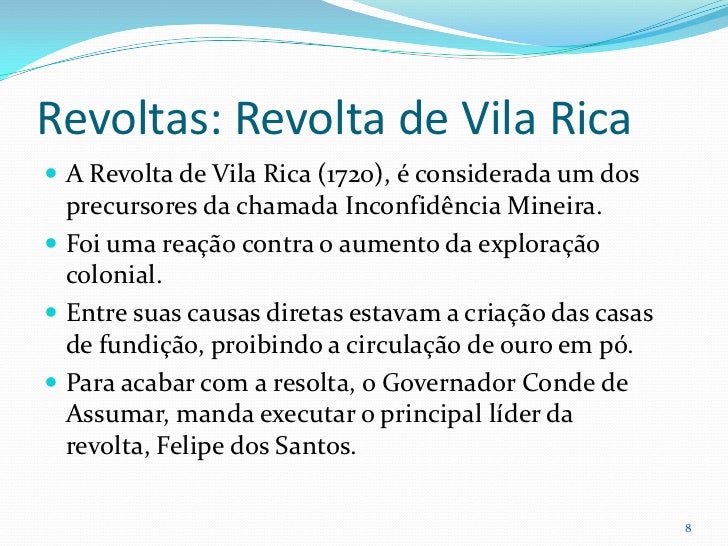 Revoltas: Revolta de Vila Rica

- A Revolta de Vila Rica (1720), é considerada um dos precursores da chamada Inconfidência Mineira.
- Foi uma reação contra o aumento da exploração colonial.
- Entre suas causas diretas estavam a criação das casas de fundição, proibindo a circulação de ouro em pó.
- Para acabar com a resolta, o Governador Conde de Assumar, manda executar o principal líder da revolta, Felipe dos Santos.

8